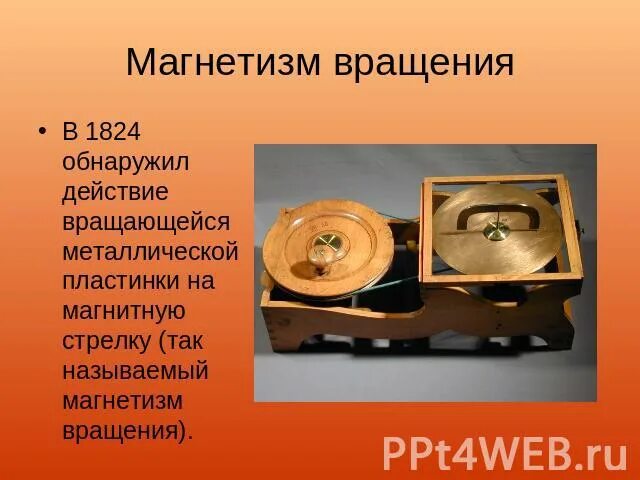 Магнетизм вращения

• В 1824 обнаружил действие вращающейся металлической пластинки на магнитную стрелку (так называемый магнетизм вращения).

PPt4WEB.ru